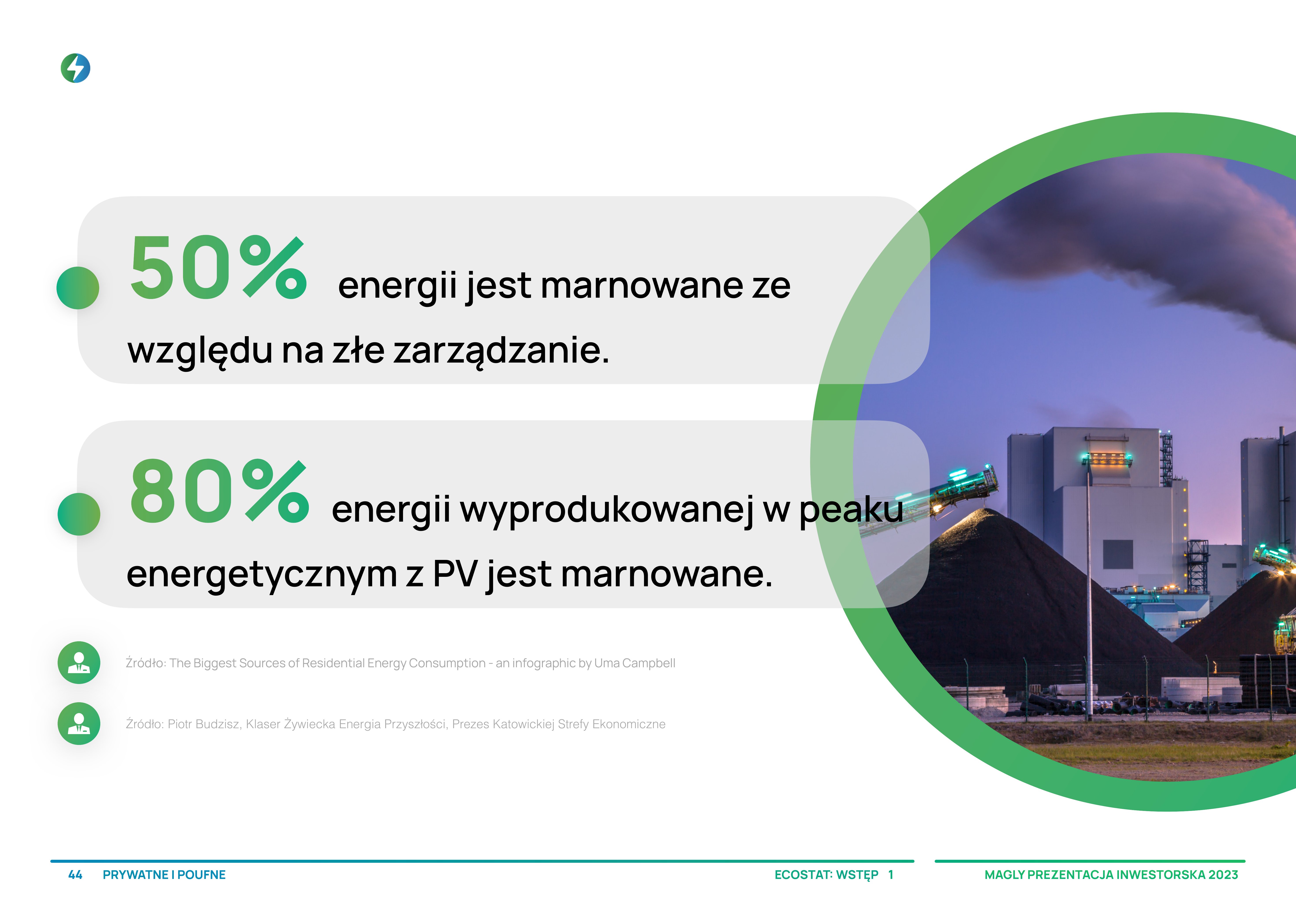 50% energii jest marnowane ze względu na złe zarządzanie.

80% energii wyprodukowanej w peaku energetycznym z PV jest marnowane.

Źródło: The Biggest Sources of Residential Energy Consumption - an infographic by Uma Campbell

Źródło: Piotr Budzisz, Klaser Żywiecka Energia Przyszłości, Prezes Katowickiej Strefy Ekonomiczne

44 PRYWATNE I POUFNE

ECOSTAT: WSTĘP 1

MAGLY PREZENTACJA INWESTORSKA 2023